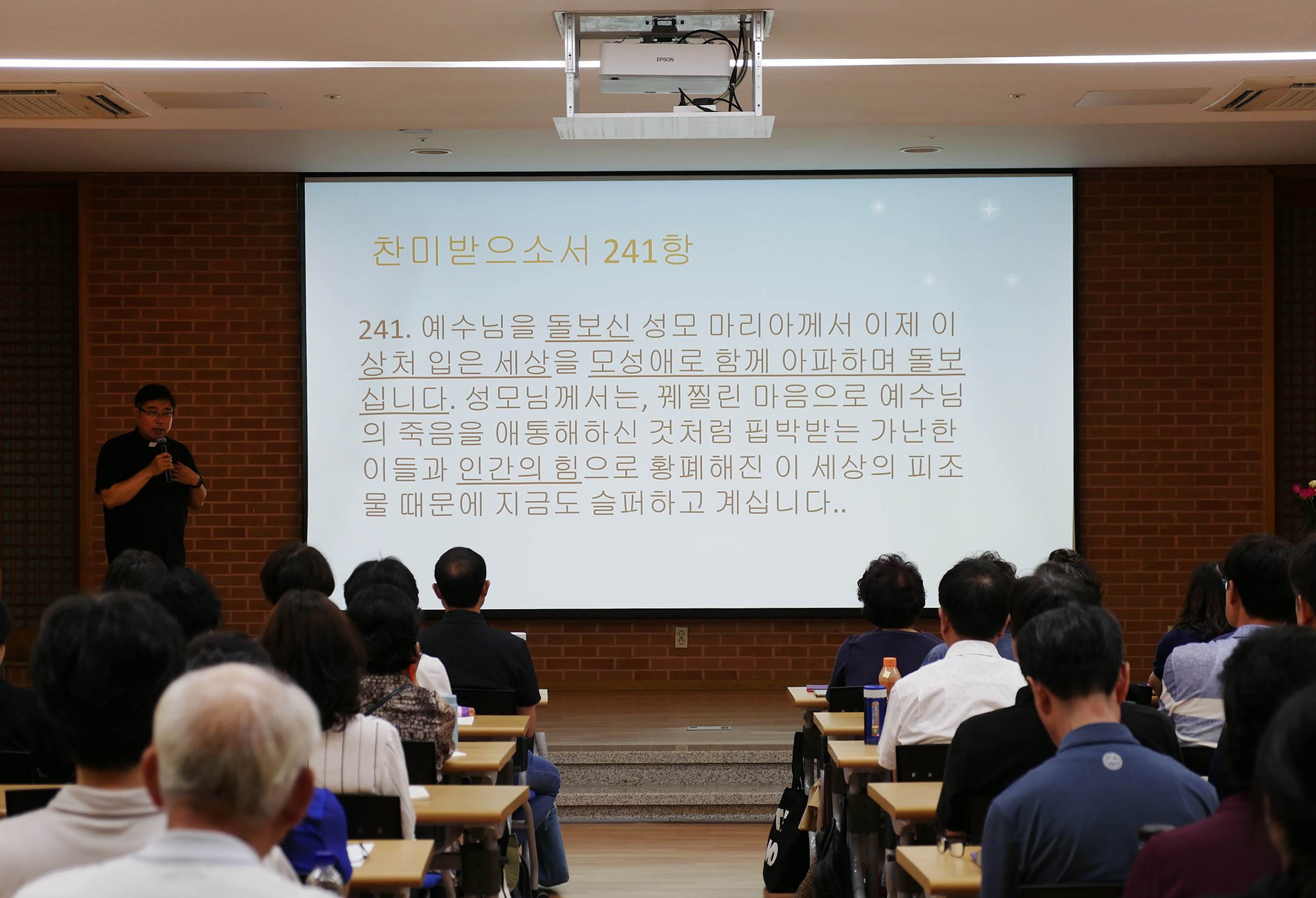 EPSON

찬미받으소서 241항

241. 예수님을 돌보신 성모 마리아께서 이제 이 상처 입은 세상을 모성애로 함께 아파하며 돌보십니다. 성모님께서는, 꿰찔린 마음으로 예수님의 죽음을 애통해하신 것처럼 핍박받는 가난한 이들과 인간의 힘으로 황폐해진 이 세상의 피조물 때문에 지금도 슬퍼하고 계십니다..